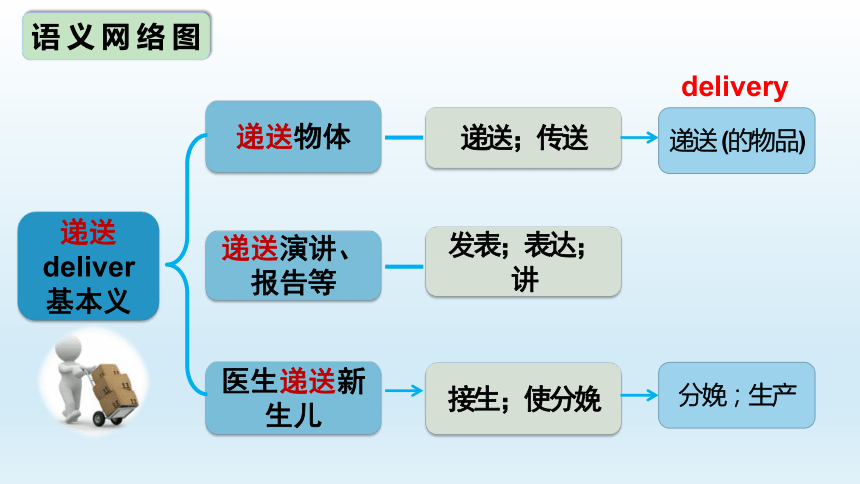 语义网络图

递送
deliver
基本义

递送物体

递送；传送

delivery

递送(的物品)

递送演讲、报告等

发表；表达；讲

医生递送新生儿

接生；使分娩

分娩；生产